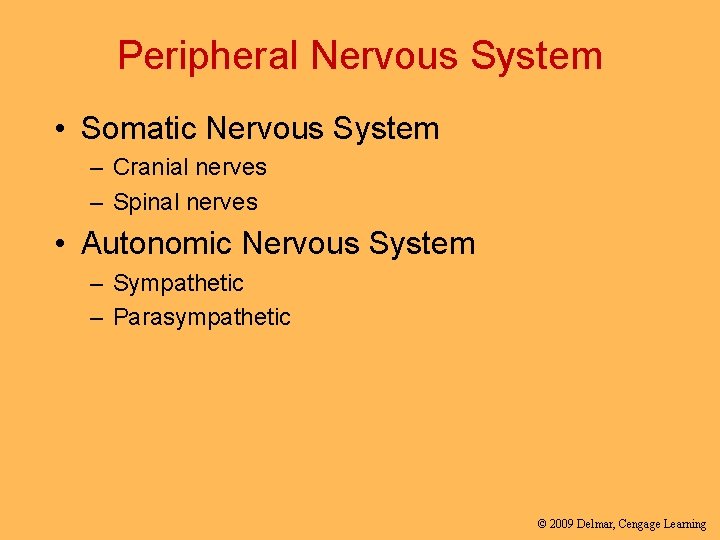 Peripheral Nervous System

• Somatic Nervous System
  – Cranial nerves
  – Spinal nerves
• Autonomic Nervous System
  – Sympathetic
  – Parasympathetic

© 2009 Delmar, Cengage Learning